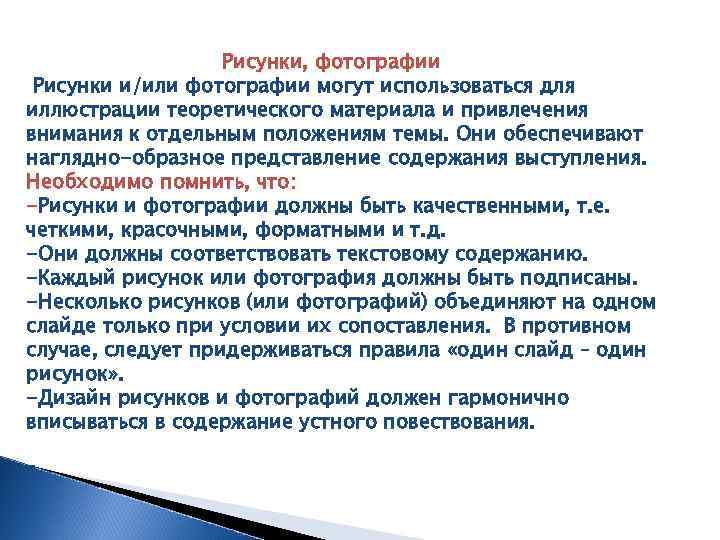 Рисунки, фотографии

Рисунки и/или фотографии могут использоваться для иллюстрации теоретического материала и привлечения внимания к отдельным положениям темы. Они обеспечивают наглядно-образное представление содержания выступления.

Необходимо помнить, что:

-Рисунки и фотографии должны быть качественными, т.е. четкими, красочными, форматными и т.д.

-Они должны соответствовать текстовому содержанию.

-Каждый рисунок или фотография должны быть подписаны.

-Несколько рисунков (или фотографий) объединяют на одном слайде только при условии их сопоставления. В противном случае, следует придерживаться правила «один слайд – один рисунок».

-Дизайн рисунков и фотографий должен гармонично вписываться в содержание устного повествования.